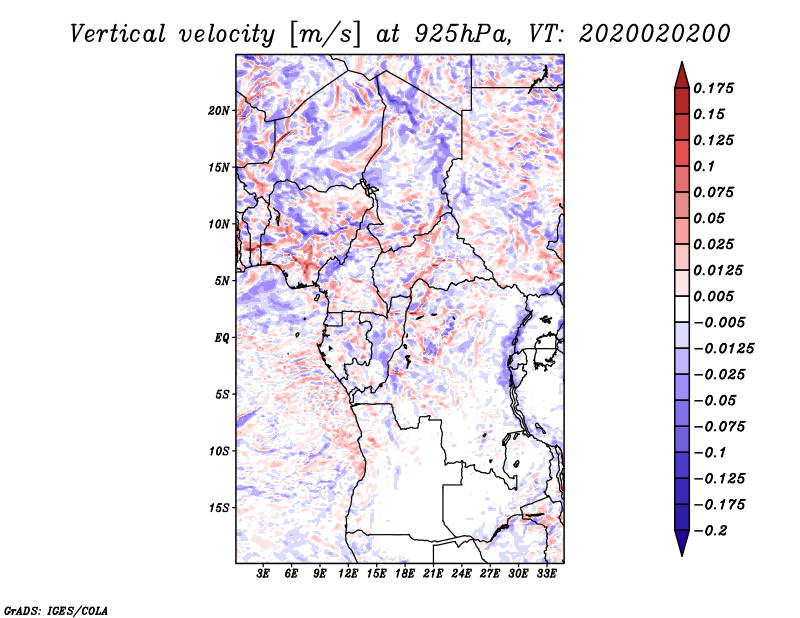 Vertical velocity [m/s] at 925hPa, VT: 2020020200

20N
15N
10N
5N
EQ
5S
10S
15S

3E 6E 9E 12E 15E 18E 21E 24E 27E 30E 33E

0.175
0.15
0.125
0.1
0.075
0.05
0.025
0.0125
0.005
−0.005
−0.0125
−0.025
−0.05
−0.075
−0.1
−0.125
−0.175
−0.2

GrADS: IGES/COLA